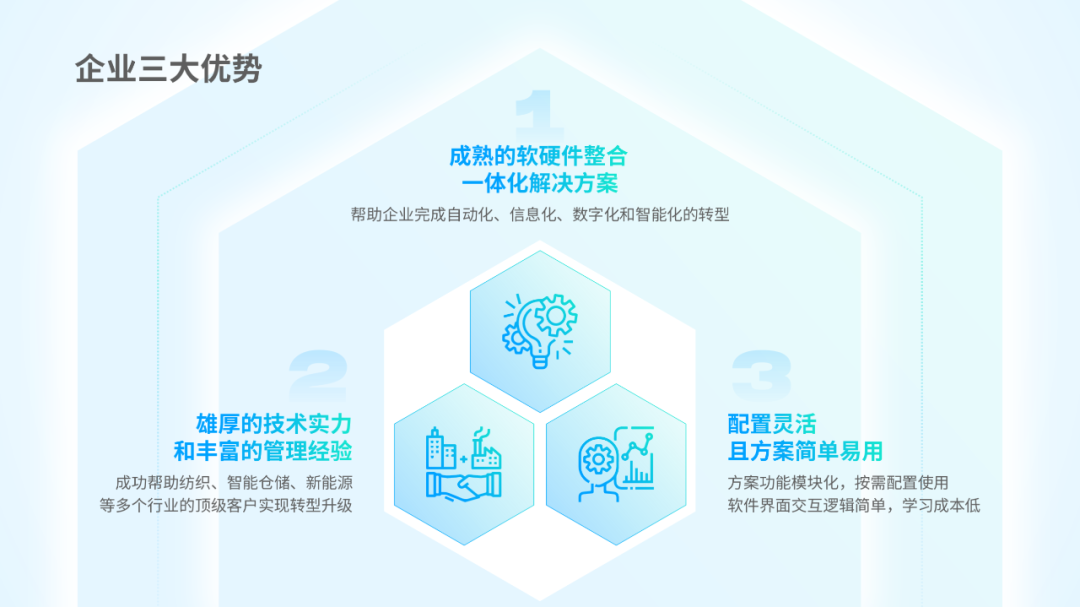 企业三大优势

1

成熟的软硬件整合
一体化解决方案

帮助企业完成自动化、信息化、数字化和智能化的转型

2

雄厚的技术实力
和丰富的管理经验

成功帮助纺织、智能仓储、新能源
等多个行业的顶级客户实现转型升级

3

配置灵活
且方案简单易用

方案功能模块化，按需配置使用
软件界面交互逻辑简单，学习成本低